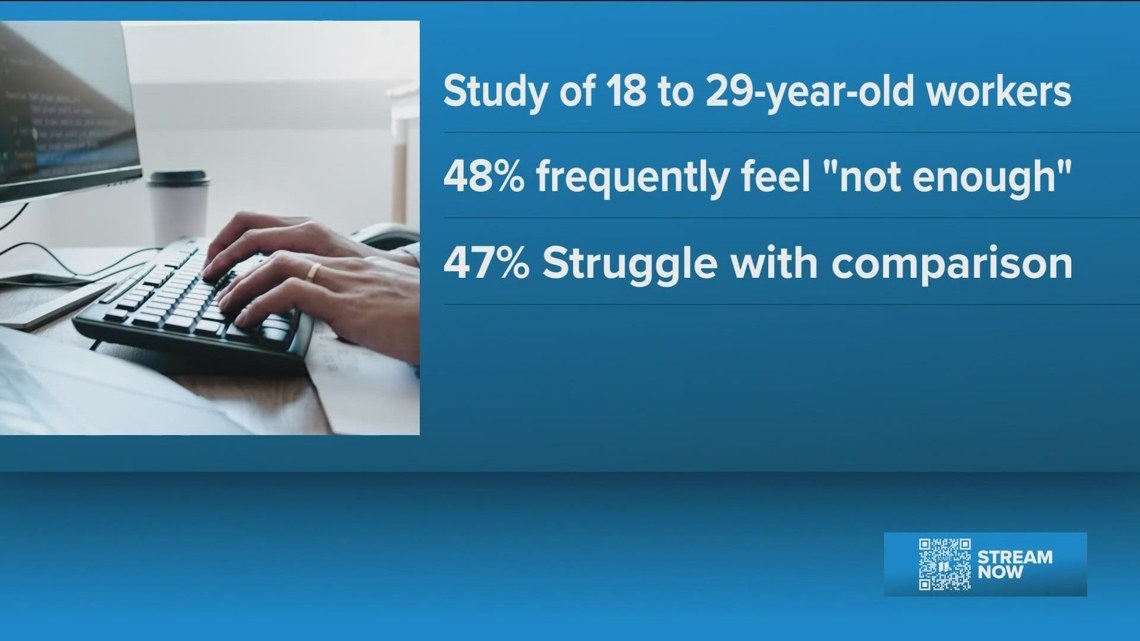 Study of 18 to 29-year-old workers

48% frequently feel "not enough"

47% Struggle with comparison

STREAM NOW